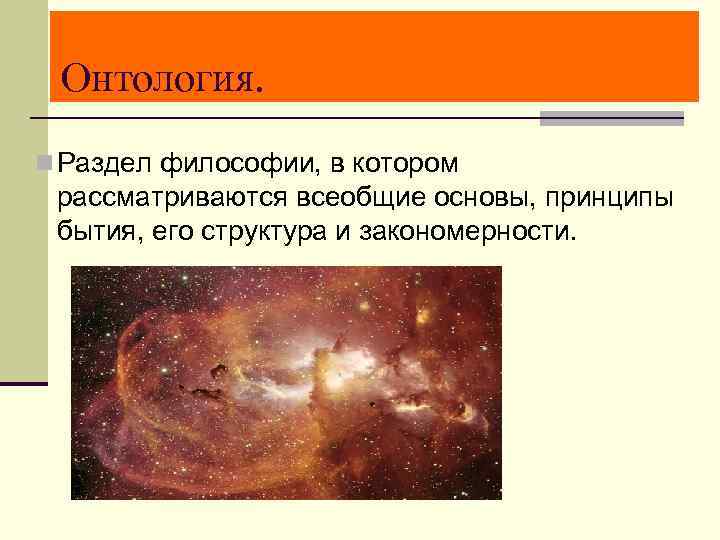 Онтология.

Раздел философии, в котором рассматриваются всеобщие основы, принципы бытия, его структура и закономерности.